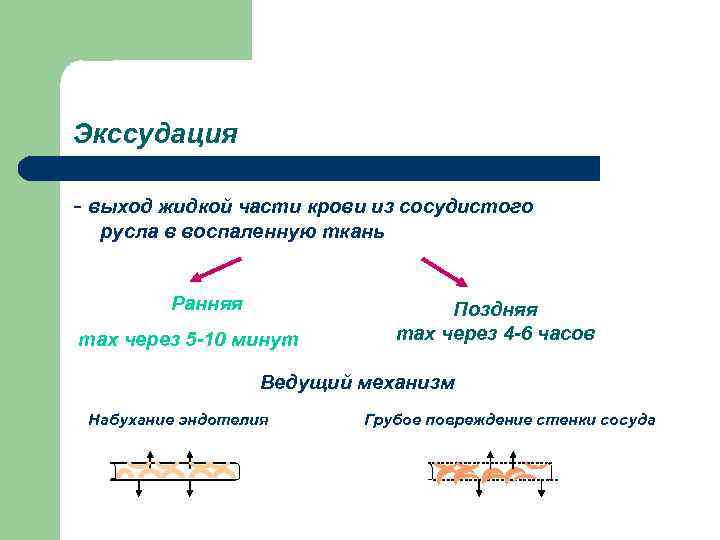 Экссудация

- выход жидкой части крови из сосудистого русла в воспаленную ткань

Ранняя

max через 5-10 минут

Поздняя

max через 4-6 часов

Ведущий механизм

Набухание эндотелия

Грубое повреждение стенки сосуда